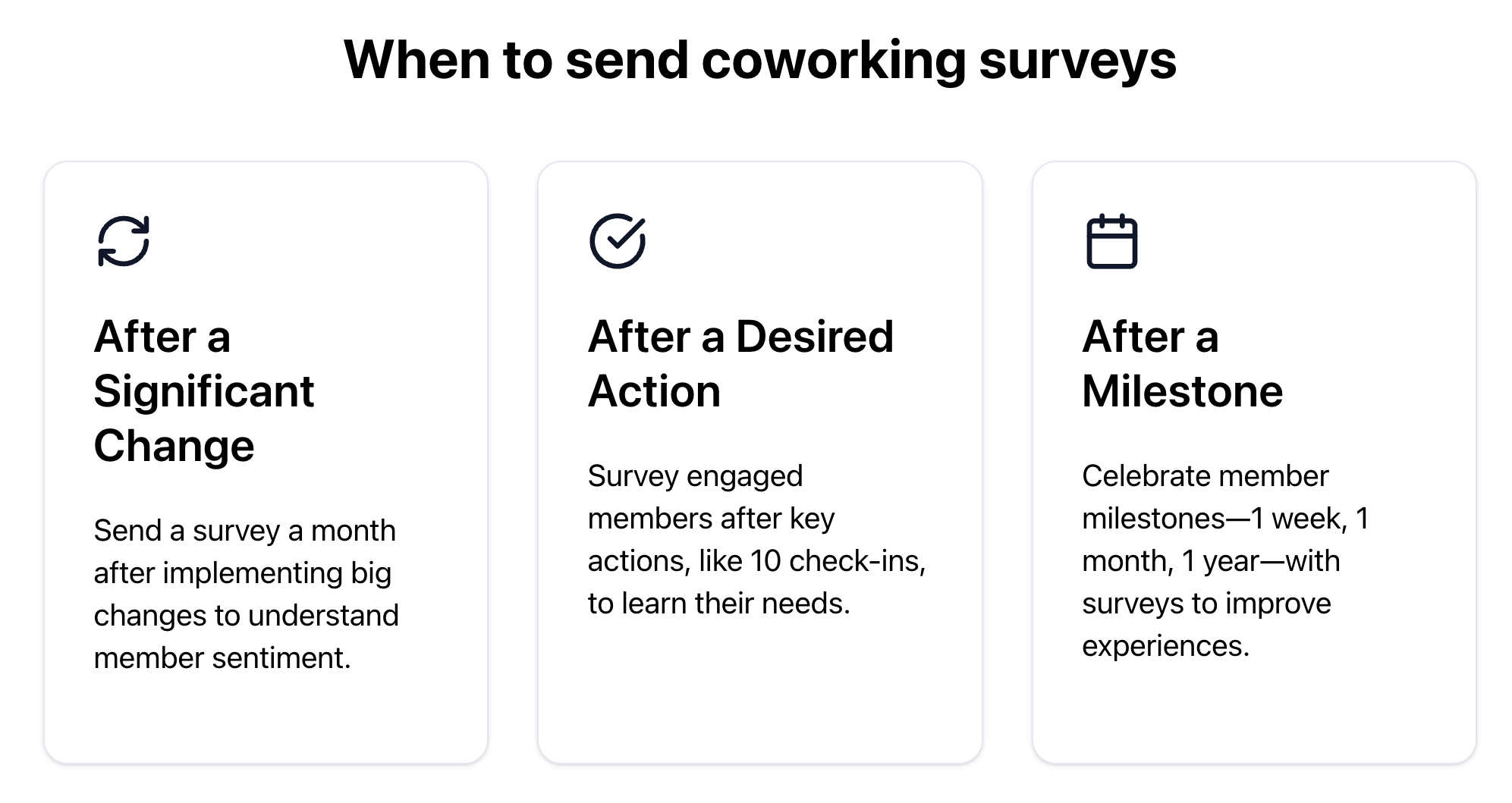 When to send coworking surveys

After a Significant Change

Send a survey a month after implementing big changes to understand member sentiment.

After a Desired Action

Survey engaged members after key actions, like 10 check-ins, to learn their needs.

After a Milestone

Celebrate member milestones—1 week, 1 month, 1 year—with surveys to improve experiences.